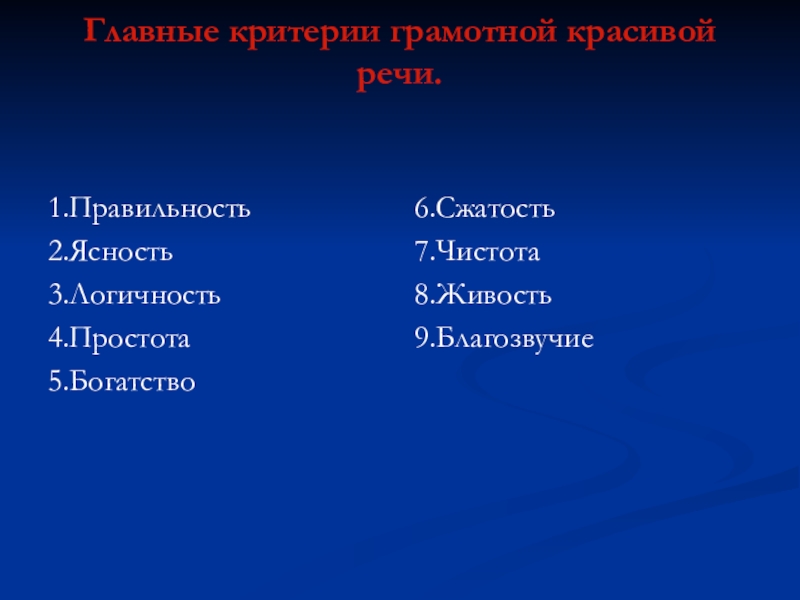 Главные критерии грамотной красивой речи.

1.Правильность
2.Ясность
3.Логичность
4.Простота
5.Богатство

6.Сжатость
7.Чистота
8.Живость
9.Благозвучие